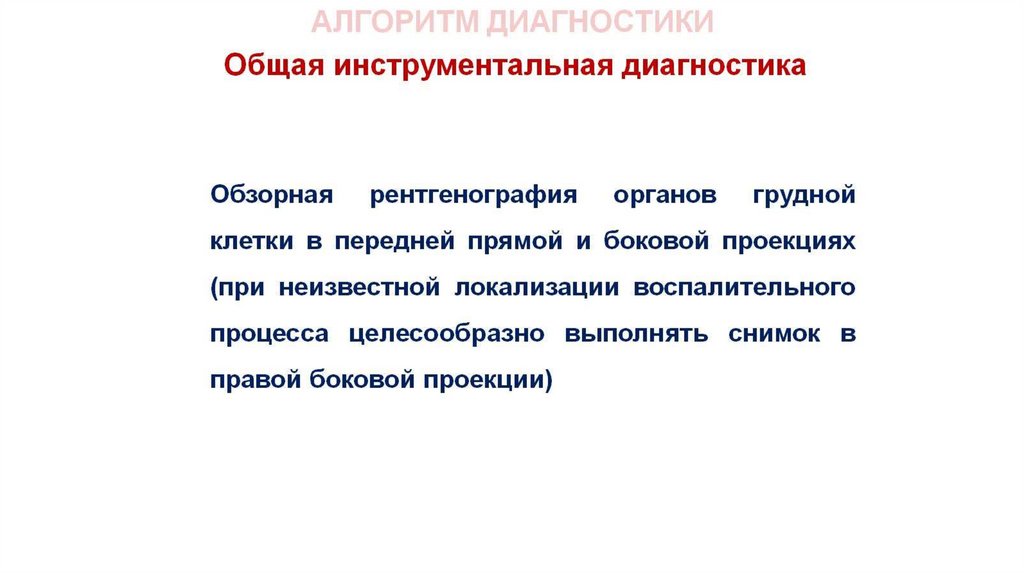 АЛГОРИТМ ДИАГНОСТИКИ
Общая инструментальная диагностика

Обзорная рентгенография органов грудной клетки в передней прямой и боковой проекциях (при неизвестной локализации воспалительного процесса целесообразно выполнять снимок в правой боковой проекции)